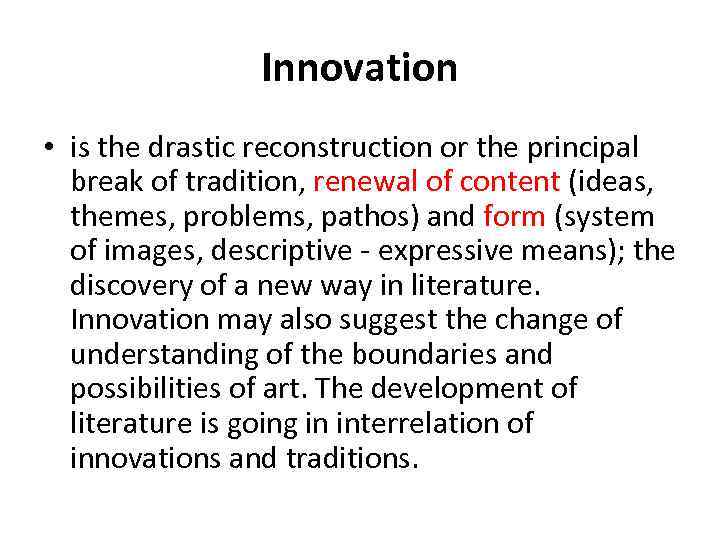 Innovation

• is the drastic reconstruction or the principal break of tradition, renewal of content (ideas, themes, problems, pathos) and form (system of images, descriptive - expressive means); the discovery of a new way in literature. Innovation may also suggest the change of understanding of the boundaries and possibilities of art. The development of literature is going in interrelation of innovations and traditions.